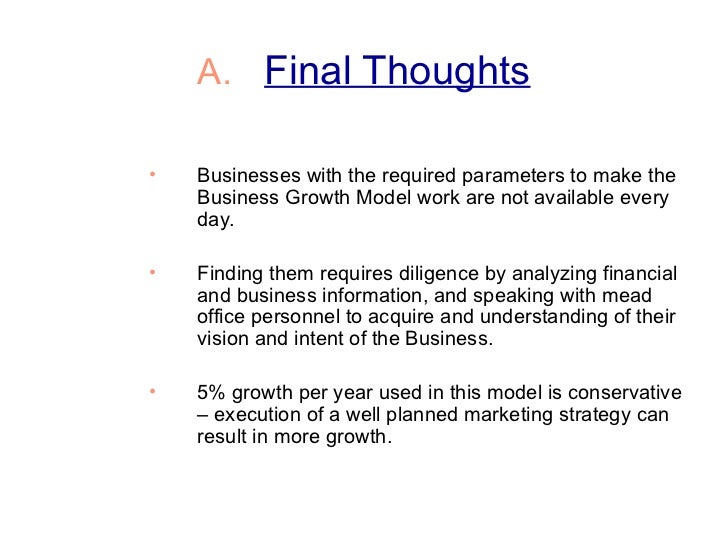 A. Final Thoughts

• Businesses with the required parameters to make the Business Growth Model work are not available every day.

• Finding them requires diligence by analyzing financial and business information, and speaking with mead office personnel to acquire and understanding of their vision and intent of the Business.

• 5% growth per year used in this model is conservative – execution of a well planned marketing strategy can result in more growth.